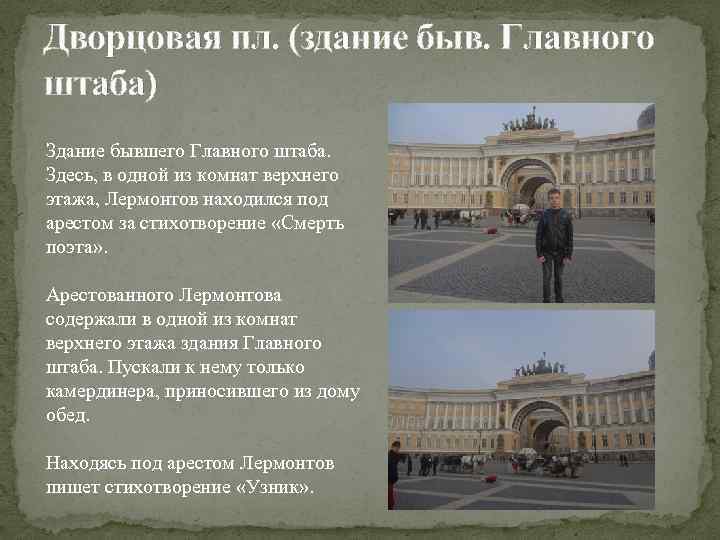 Дворцовая пл. (здание быв. Главного штаба)

Здание бывшего Главного штаба. Здесь, в одной из комнат верхнего этажа, Лермонтов находился под арестом за стихотворение «Смерть поэта».

Арестованного Лермонтова содержали в одной из комнат верхнего этажа здания Главного штаба. Пускали к нему только камердинера, приносившего из дому обед.

Находясь под арестом Лермонтов пишет стихотворение «Узник».